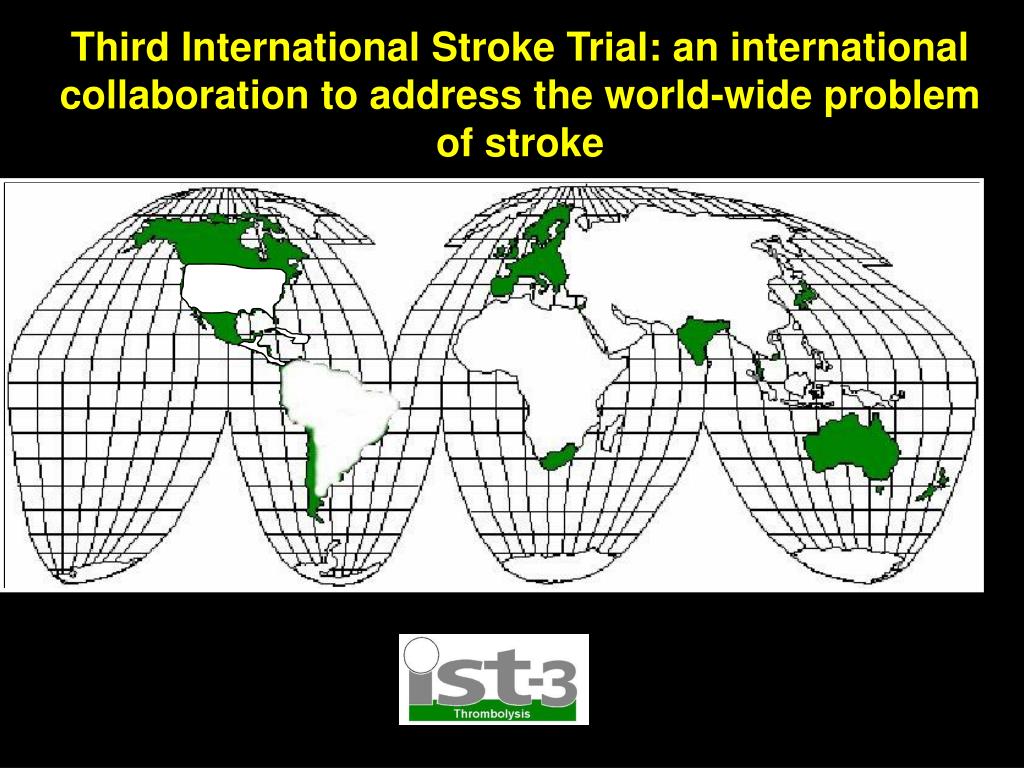 Third International Stroke Trial: an international collaboration to address the world-wide problem of stroke

ist-3
Thrombolysis